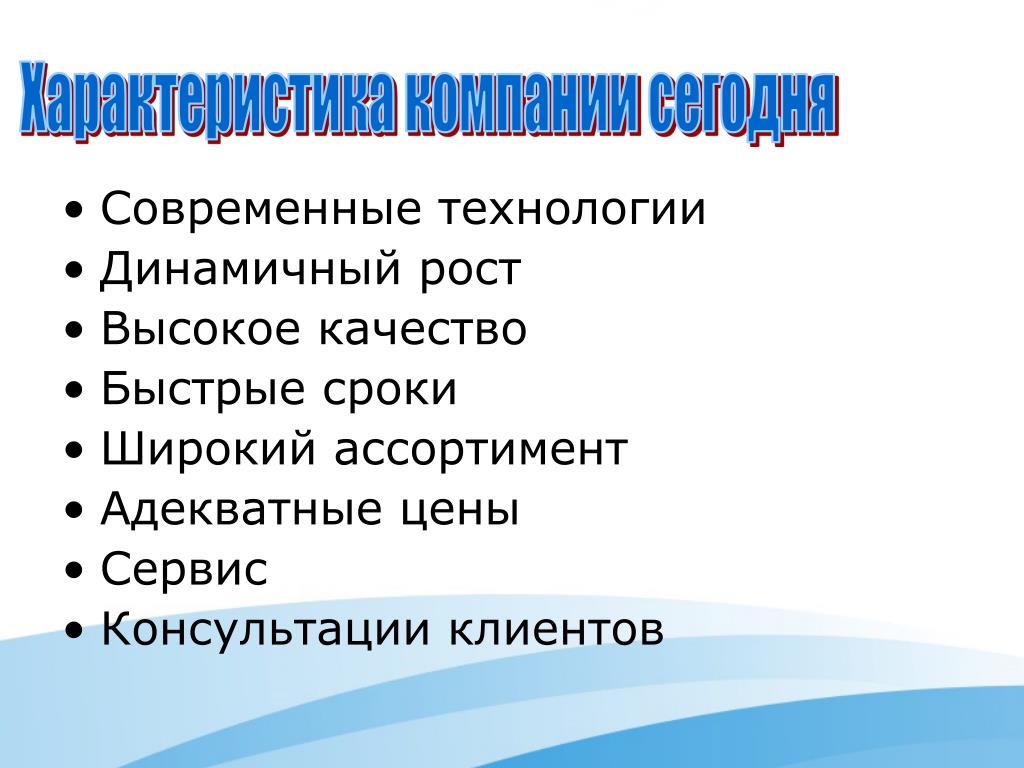 Характеристика компании сегодня

• Современные технологии
• Динамичный рост
• Высокое качество
• Быстрые сроки
• Широкий ассортимент
• Адекватные цены
• Сервис
• Консультации клиентов